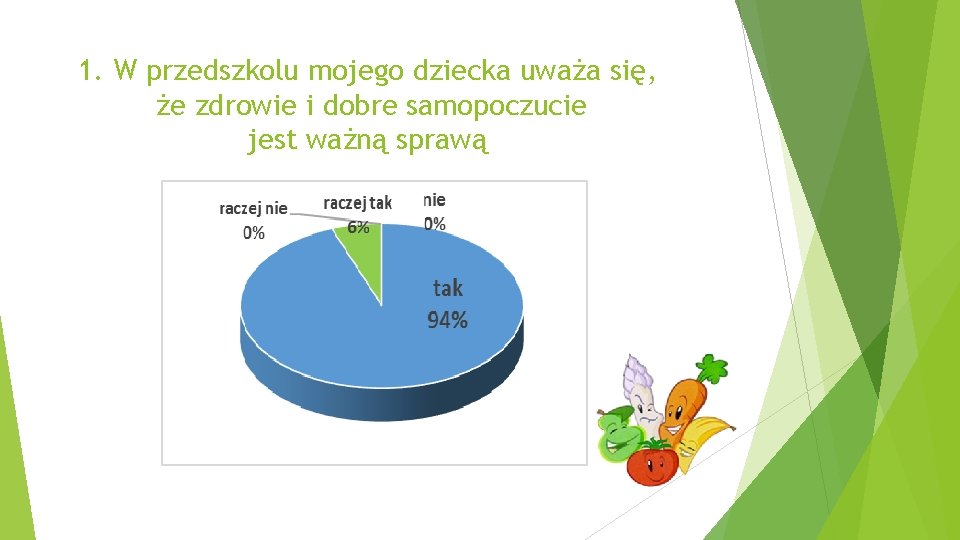 1. W przedszkolu mojego dziecka uważa się, że zdrowie i dobre samopoczucie jest ważną sprawą

raczej nie
0%

raczej tak
6%

nie
0%

tak
94%